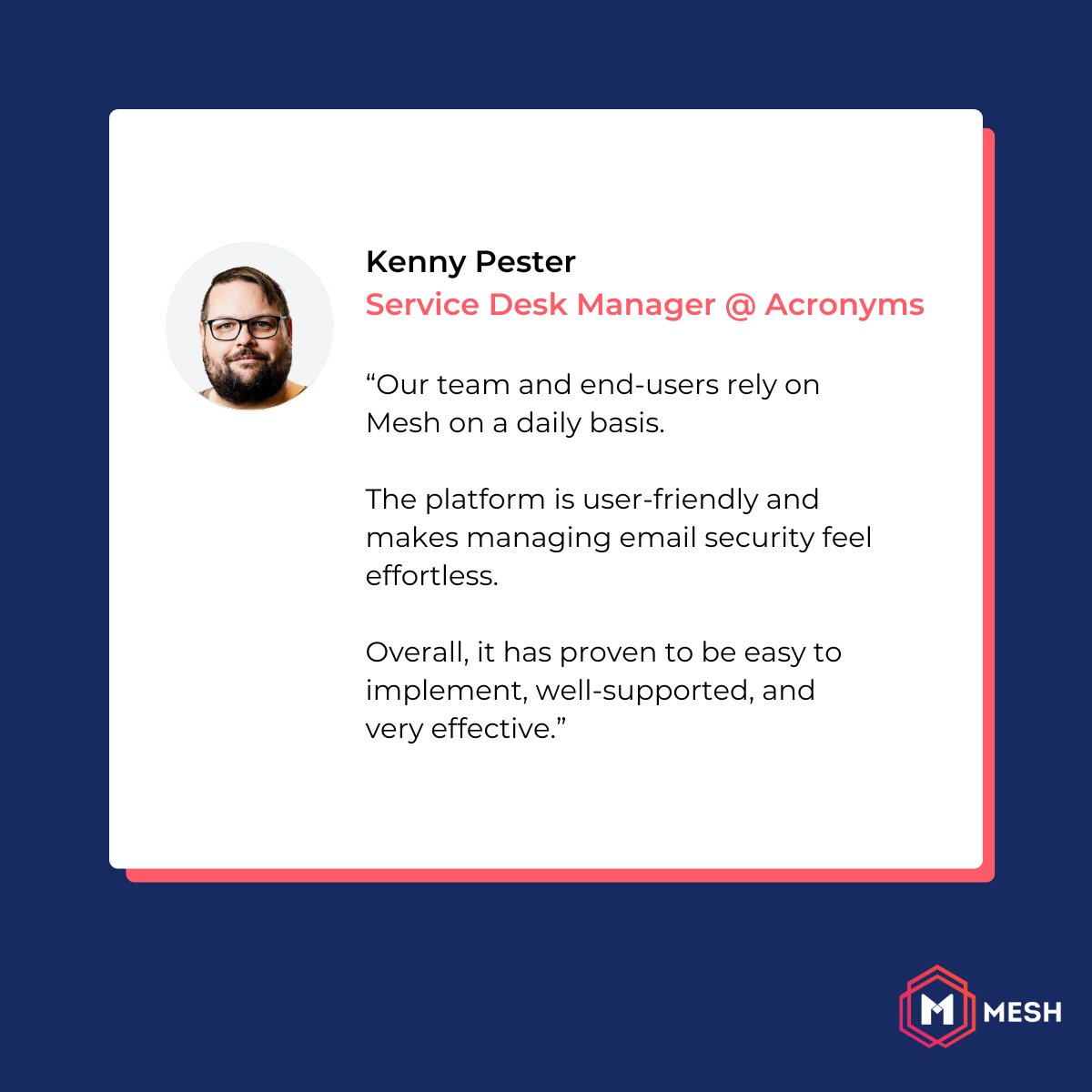 Kenny Pester
Service Desk Manager @ Acronyms

“Our team and end-users rely on Mesh on a daily basis.

The platform is user-friendly and makes managing email security feel effortless.

Overall, it has proven to be easy to implement, well-supported, and very effective.”

M MESH